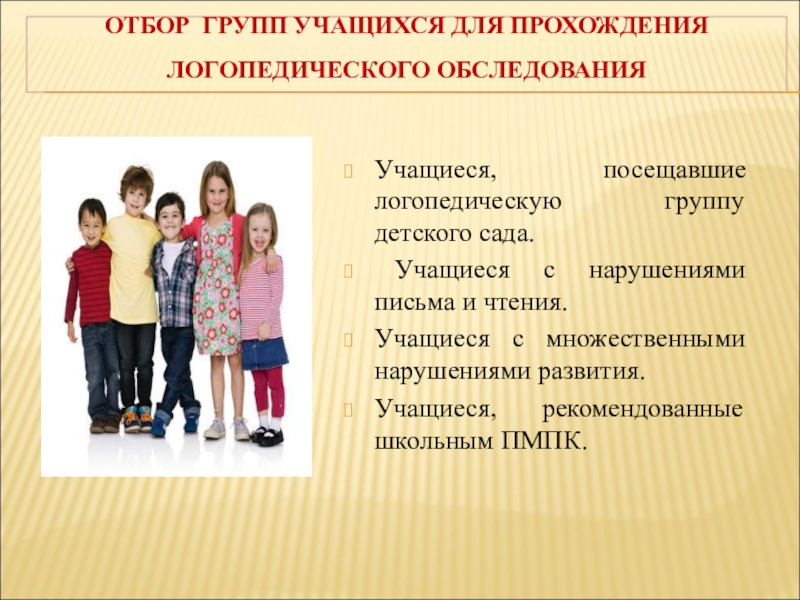 ОТБОР ГРУПП УЧАЩИХСЯ ДЛЯ ПРОХОЖДЕНИЯ ЛОГОПЕДИЧЕСКОГО ОБСЛЕДОВАНИЯ

Учащиеся, посещавшие логопедическую группу детского сада.

Учащиеся с нарушениями письма и чтения.

Учащиеся с множественными нарушениями развития.

Учащиеся, рекомендованные школьным ПМПК.